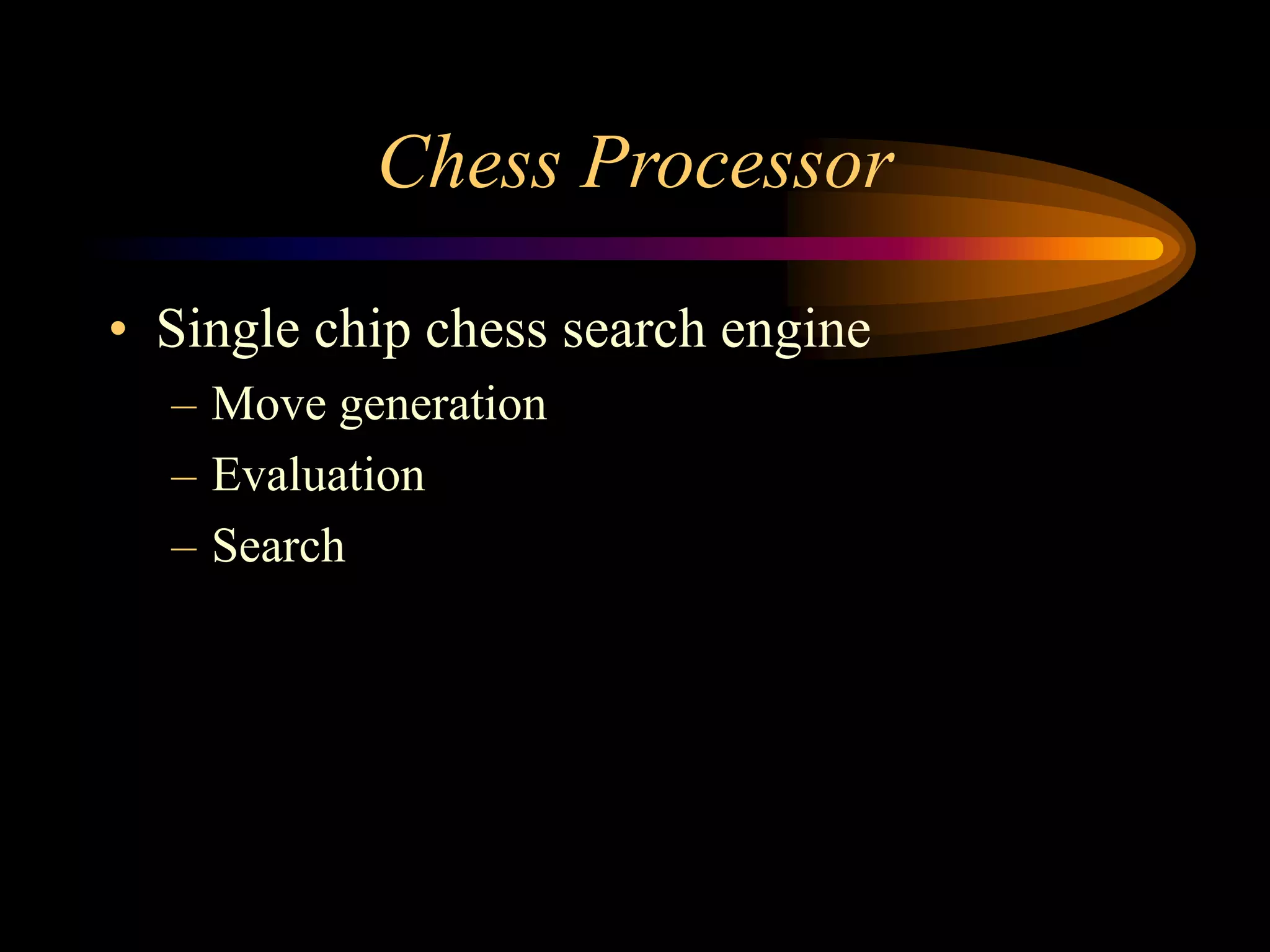 Chess Processor

• Single chip chess search engine
– Move generation
– Evaluation
– Search